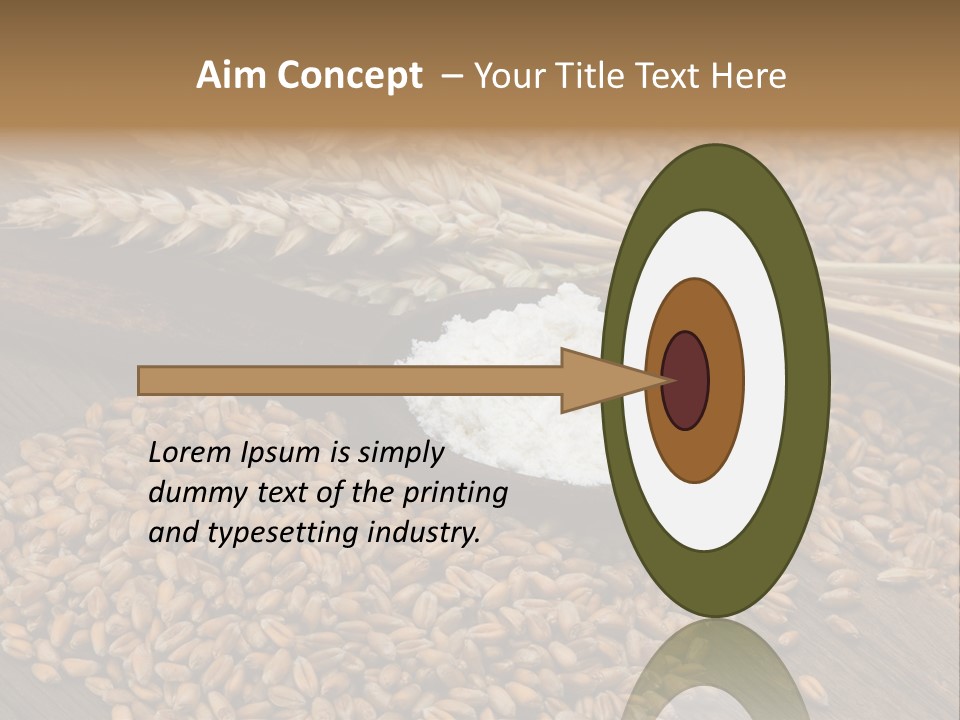 Aim Concept – Your Title Text Here

Lorem Ipsum is simply dummy text of the printing and typesetting industry.